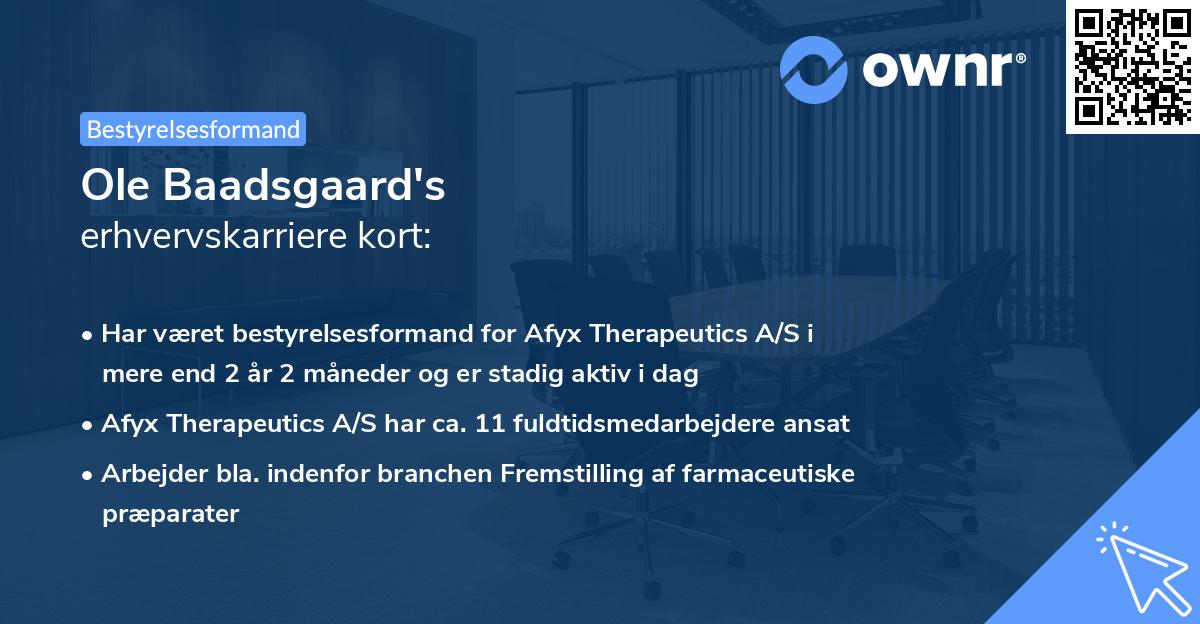 ownr®

Bestyrelsesformand

Ole Baadsgaard's
erhvervskarriere kort:

• Har været bestyrelsesformand for Afyx Therapeutics A/S i mere end 2 år 2 måneder og er stadig aktiv i dag
• Afyx Therapeutics A/S har ca. 11 fuldtidsmedarbejdere ansat
• Arbejder bla. indenfor branchen Fremstilling af farmaceutiske præparater